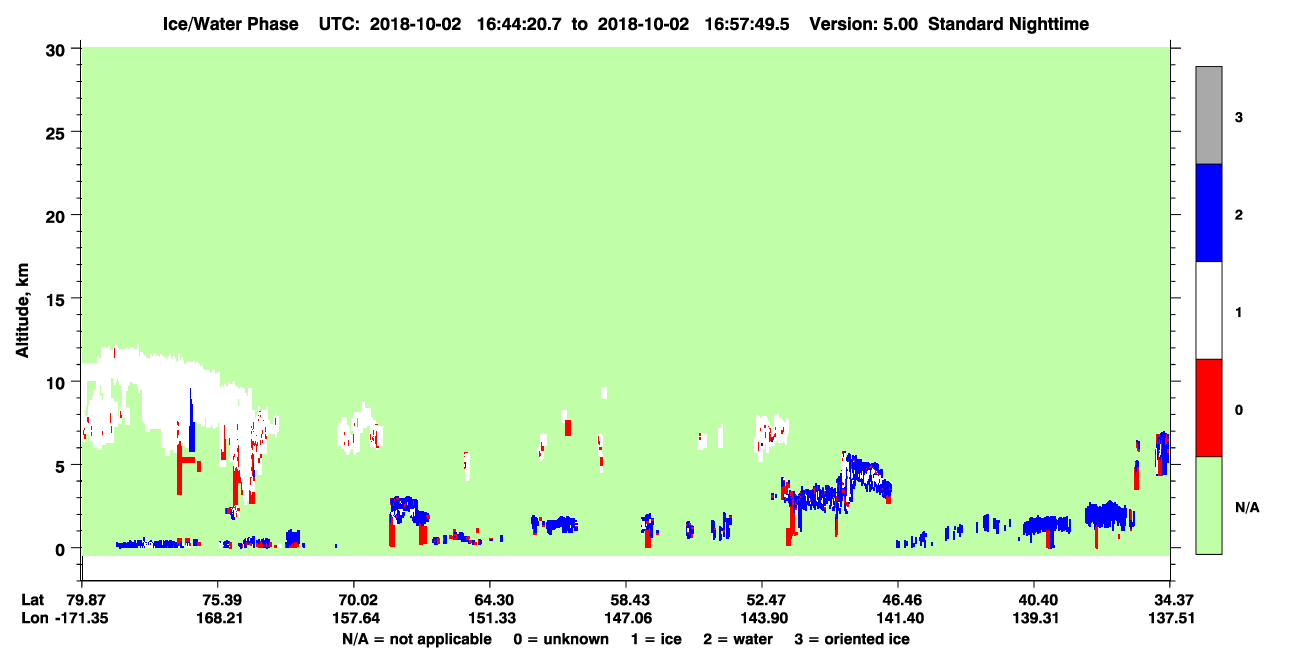 Ice/Water Phase UTC: 2018-10-02 16:44:20.7 to 2018-10-02 16:57:49.5 Version: 5.00 Standard Nighttime

Altitude, km

30
25
20
15
10
5
0

3
2
1
0
N/A

| Lat | 79.87 | 75.39 | 70.02 | 64.30 | 58.43 | 52.47 | 46.46 | 40.40 | 34.37 |
|---|---|---|---|---|---|---|---|---|---|
| Lon | -171.35 | 168.21 | 157.64 | 151.33 | 147.06 | 143.90 | 141.40 | 139.31 | 137.51 |

N/A = not applicable 0 = unknown 1 = ice 2 = water 3 = oriented ice